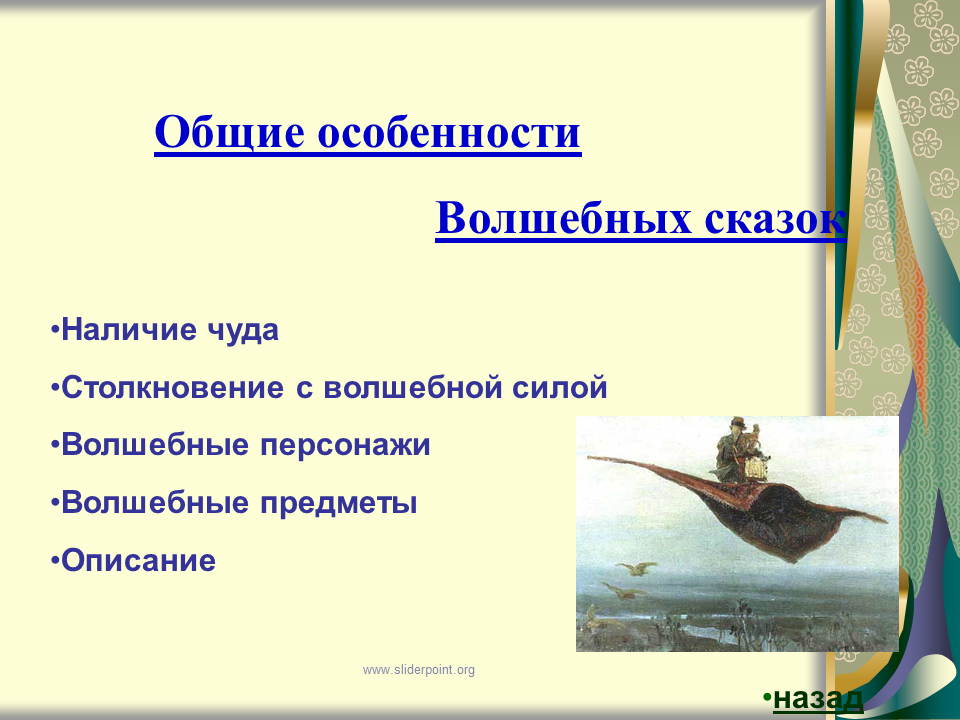 Общие особенности

Волшебных сказок

•Наличие чуда

•Столкновение с волшебной силой

•Волшебные персонажи

•Волшебные предметы

•Описание

www.sliderpoint.org

•назад